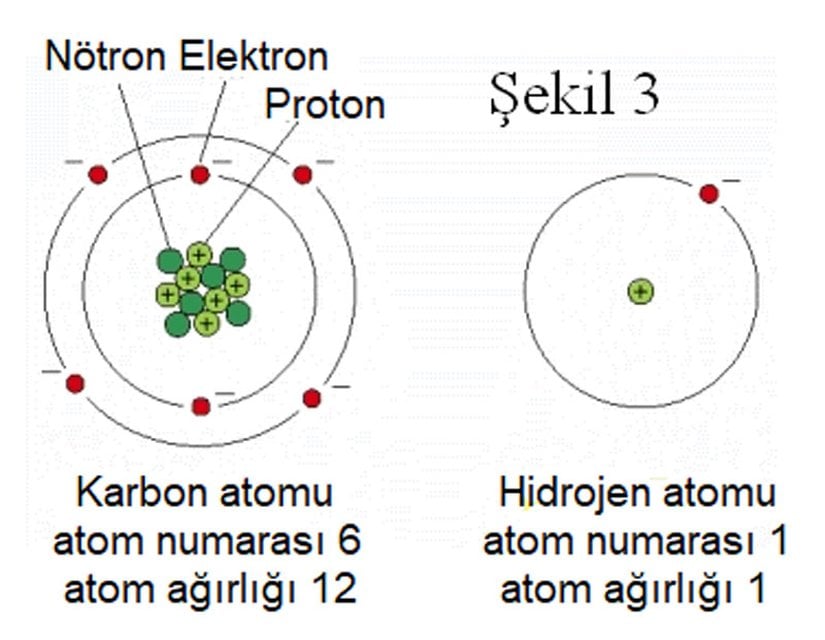 Nötron Elektron
Proton
Şekil 3

Karbon atomu
atom numarası 6
atom ağırlığı 12

Hidrojen atomu
atom numarası 1
atom ağırlığı 1